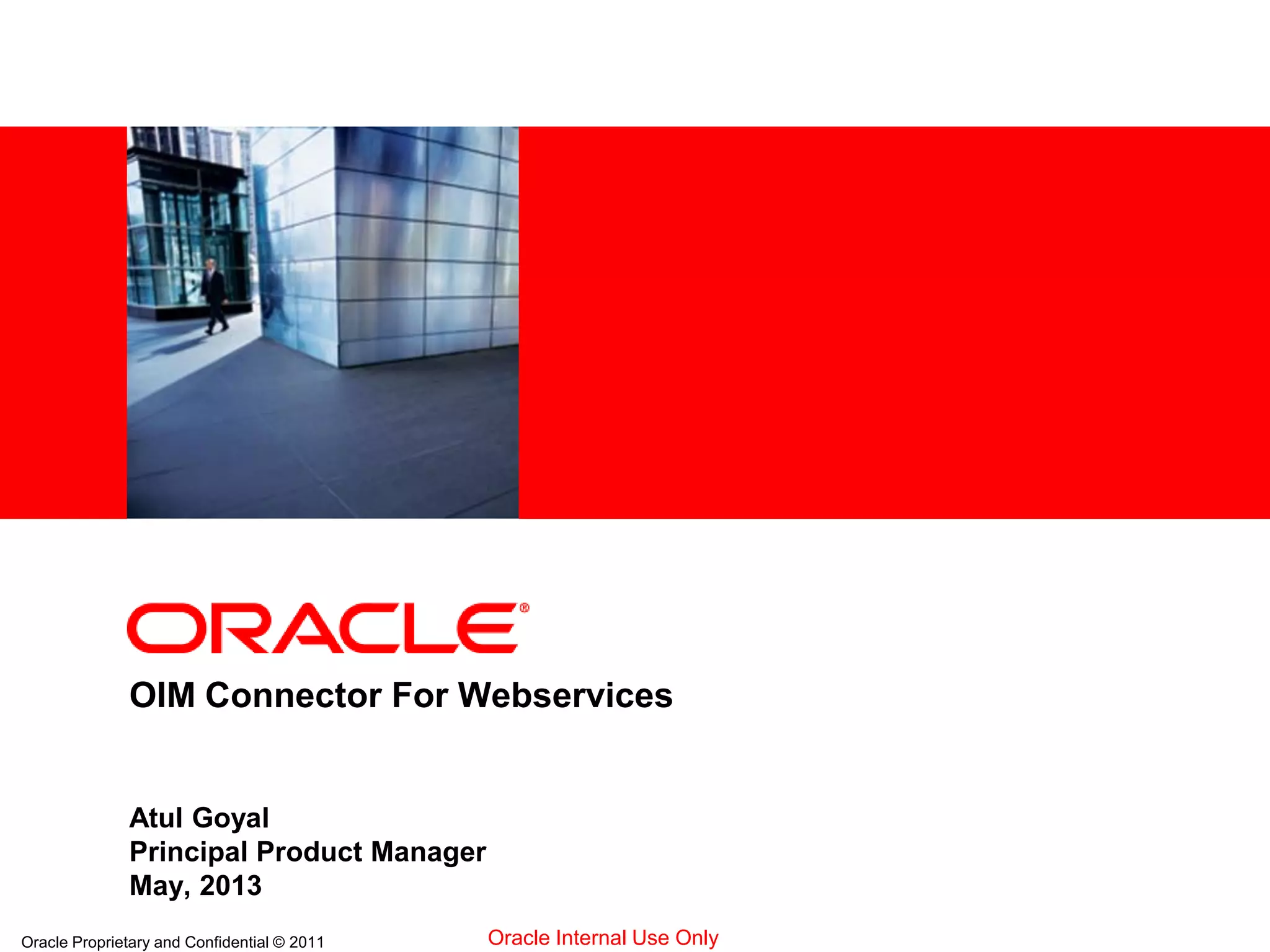 ORACLE®

OIM Connector For Webservices

Atul Goyal
Principal Product Manager
May, 2013

Oracle Proprietary and Confidential © 2011

Oracle Internal Use Only